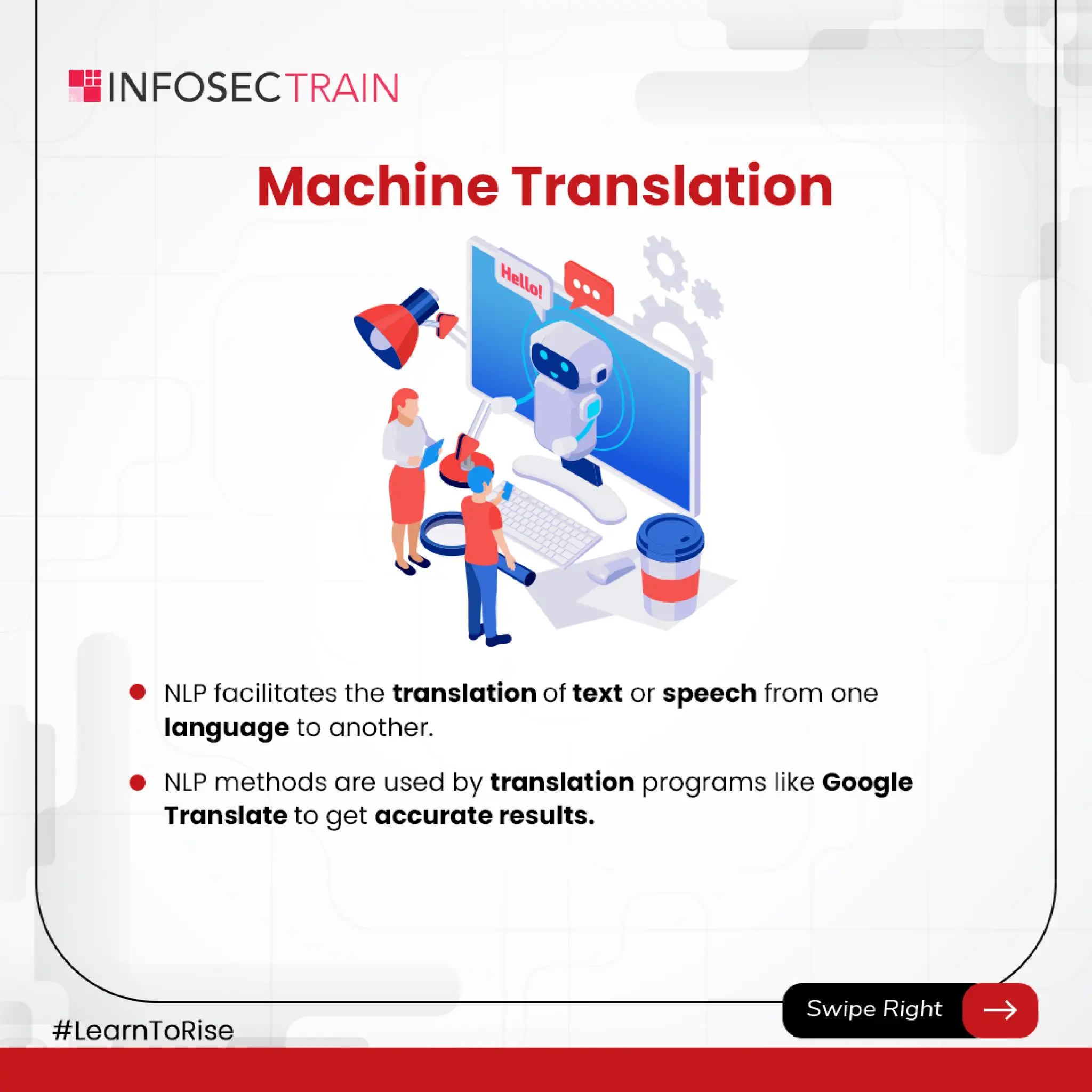 INFOSECTRAIN

Machine Translation

Hello!

NLP facilitates the translation of text or speech from one language to another.

NLP methods are used by translation programs like Google Translate to get accurate results.

#LearnToRise

Swipe Right